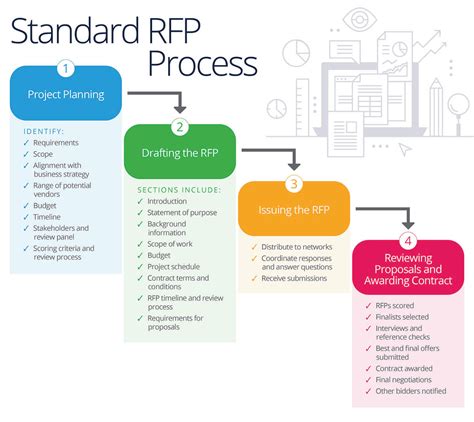 Standard RFP Process

1
Project Planning

IDENTIFY:
✓ Requirements
✓ Scope
✓ Alignment with business strategy
✓ Range of potential vendors
✓ Budget
✓ Timeline
✓ Stakeholders and review panel
✓ Scoring criteria and review process

2
Drafting the RFP

SECTIONS INCLUDE:
✓ Introduction
✓ Statement of purpose
✓ Background information
✓ Scope of work
✓ Budget
✓ Project schedule
✓ Contract terms and conditions
✓ RFP timeline and review process
✓ Requirements for proposals

3
Issuing the RFP

✓ Distribute to networks
✓ Coordinate responses and answer questions
✓ Receive submissions

4
Reviewing Proposals and Awarding Contract

✓ RFPs scored
✓ Finalists selected
✓ Interviews and reference checks
✓ Best and final offers submitted
✓ Contract awarded
✓ Final negotiations
✓ Other bidders notified